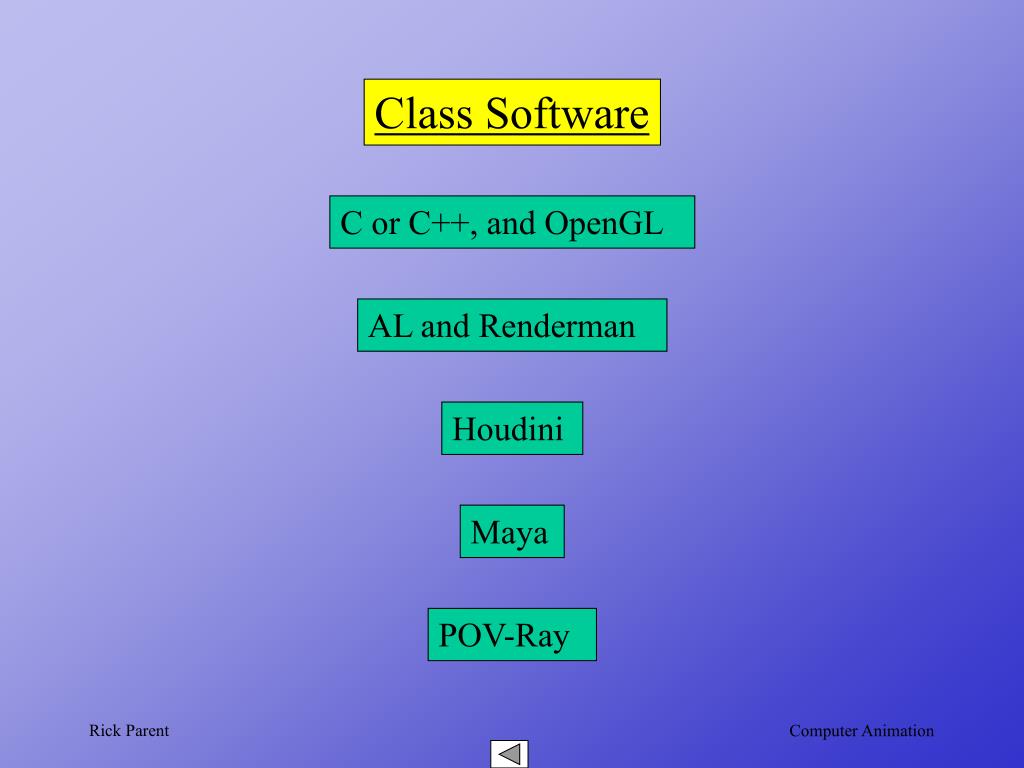 Class Software

C or C++, and OpenGL

AL and Renderman

Houdini

Maya

POV-Ray

Rick Parent

Computer Animation